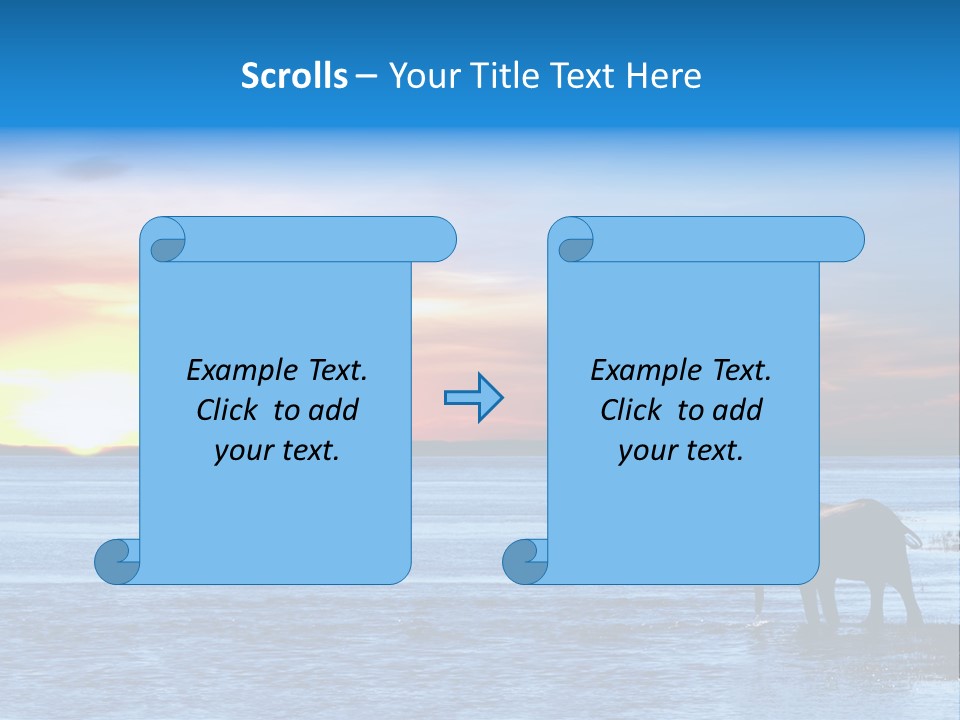 Scrolls – Your Title Text Here

Example Text. Click to add your text.

Example Text. Click to add your text.